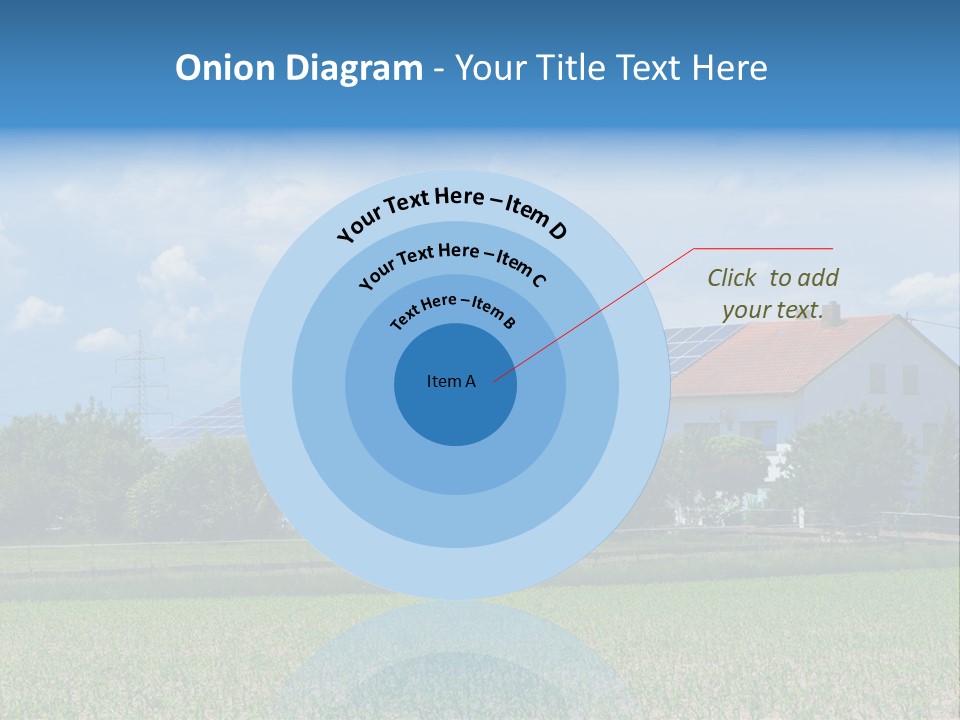 Onion Diagram - Your Title Text Here

Your Text Here – Item D

Your Text Here – Item C

Text Here – Item B

Item A

Click to add your text.